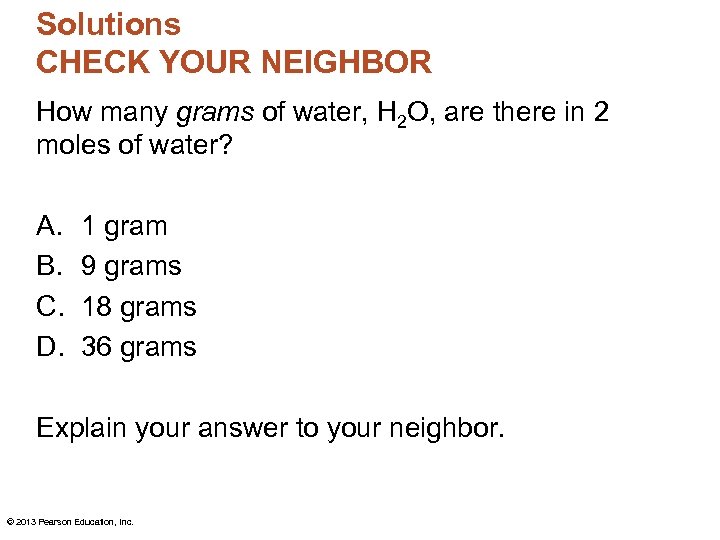 Solutions
CHECK YOUR NEIGHBOR

How many grams of water, $H_2O$, are there in 2 moles of water?

A. 1 gram
B. 9 grams
C. 18 grams
D. 36 grams

Explain your answer to your neighbor.

© 2013 Pearson Education, Inc.